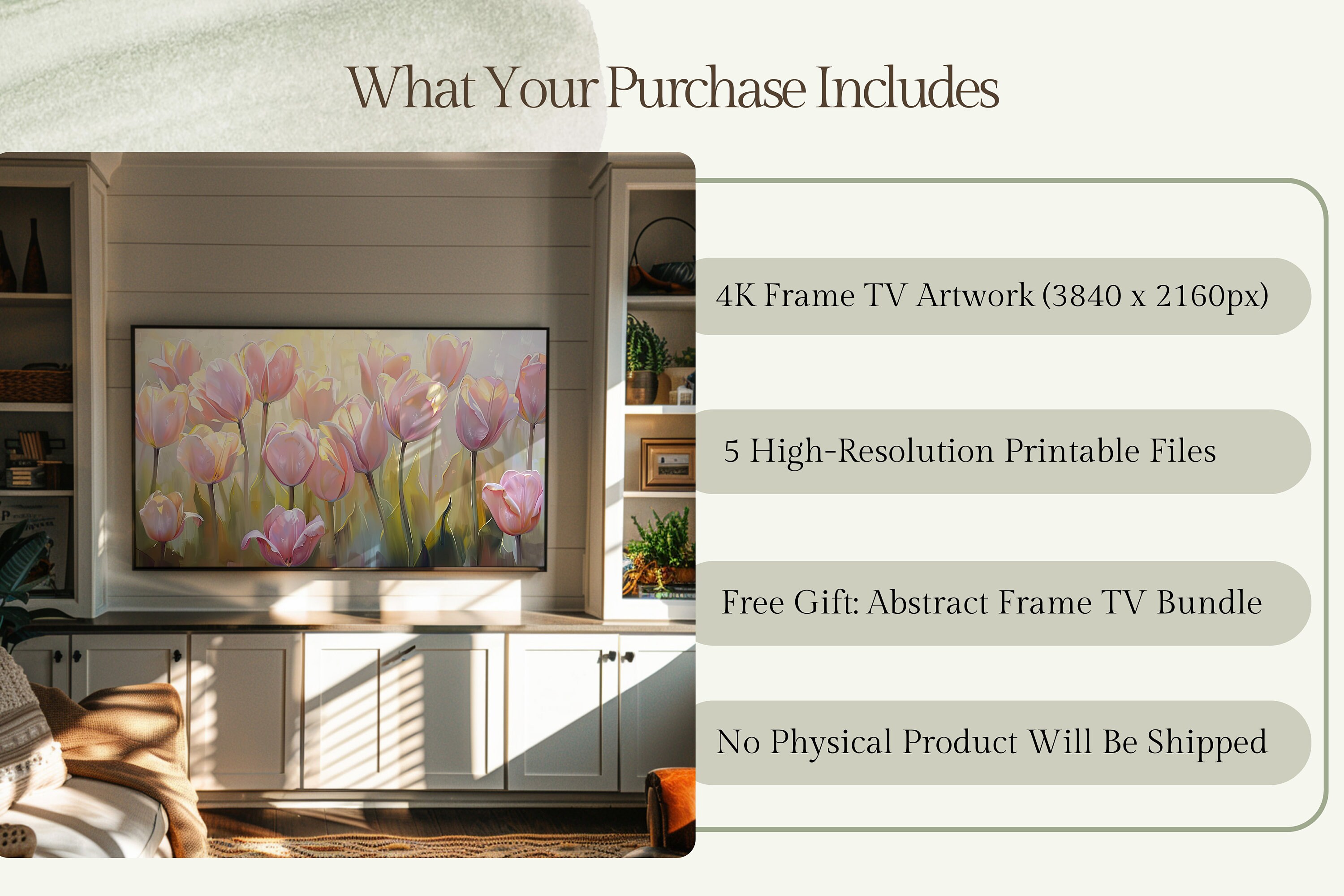 What Your Purchase Includes

4K Frame TV Artwork (3840 x 2160px)

5 High-Resolution Printable Files

Free Gift: Abstract Frame TV Bundle

No Physical Product Will Be Shipped